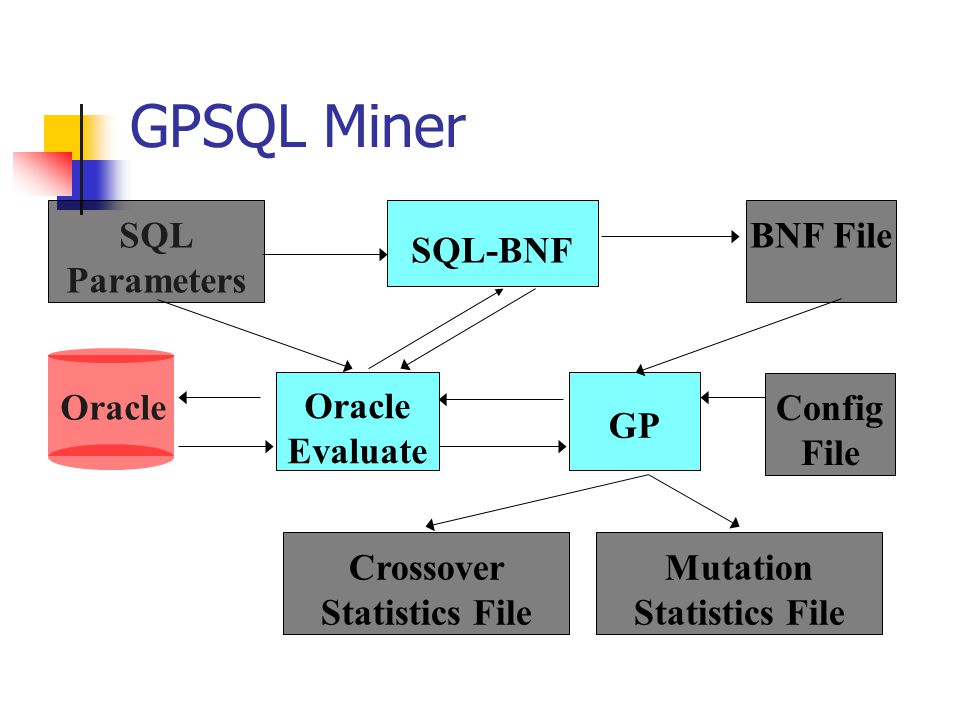 GPSQL Miner

SQL Parameters

SQL-BNF

BNF File

Oracle

Oracle Evaluate

GP

Config File

Crossover Statistics File

Mutation Statistics File